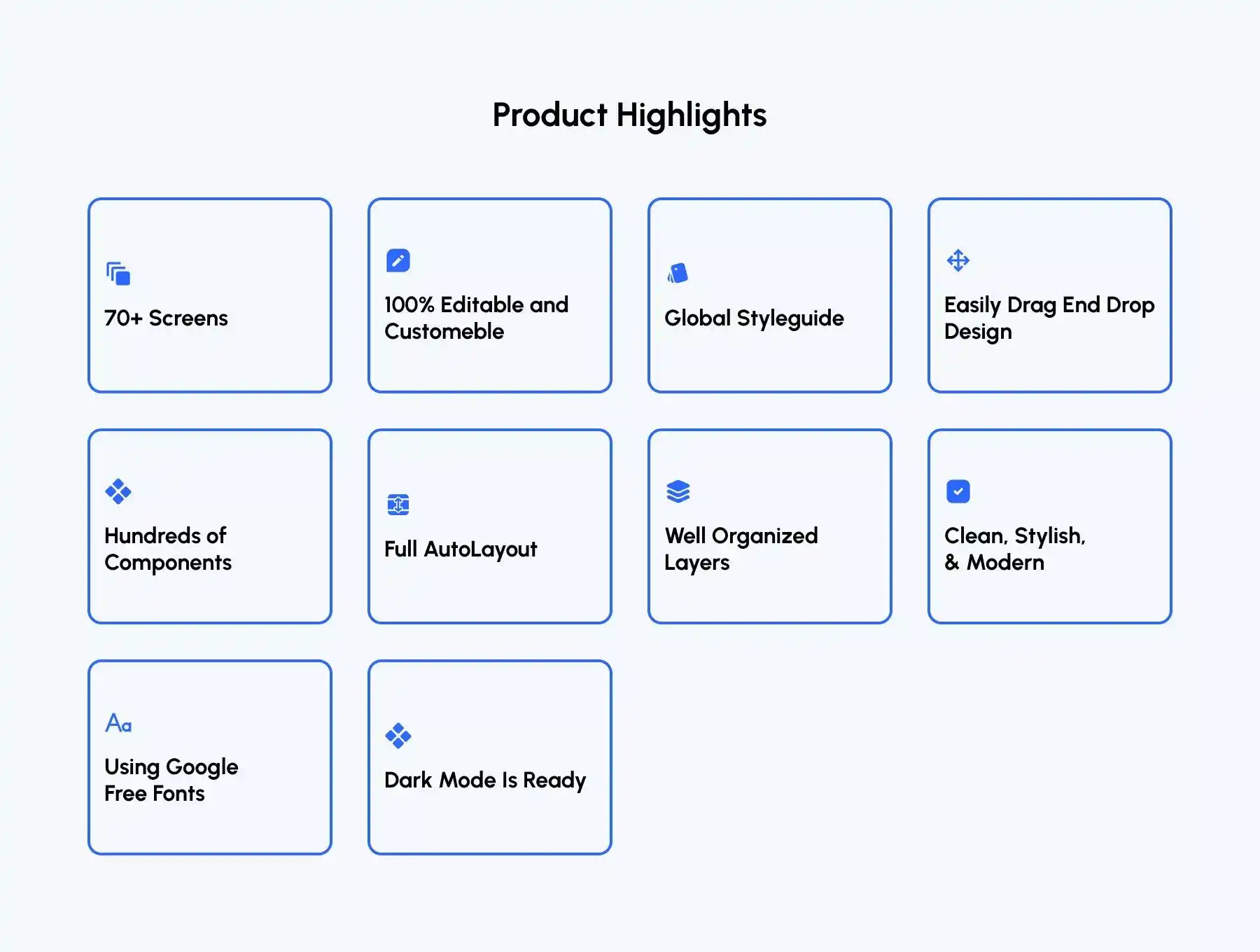 Product Highlights

70+ Screens

100% Editable and Customeble

Global Styleguide

Easily Drag End Drop Design

Hundreds of Components

Full AutoLayout

Well Organized Layers

Clean, Stylish, & Modern

Aa

Using Google Free Fonts

Dark Mode Is Ready